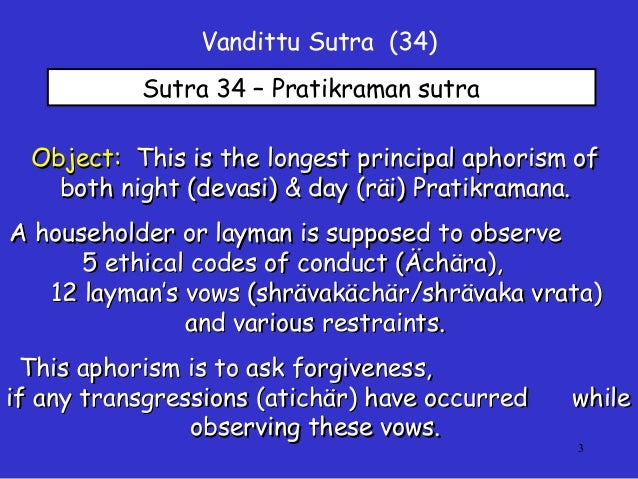 Vandittu Sutra (34)

Sutra 34 – Pratikraman sutra

Object: This is the longest principal aphorism of both night (devasi) & day (räi) Pratikramana.

A householder or layman is supposed to observe 5 ethical codes of conduct (Ächära), 12 layman's vows (shrävakächär/shrävaka vrata) and various restraints.

This aphorism is to ask forgiveness, if any transgressions (atichär) have occurred while observing these vows.

3